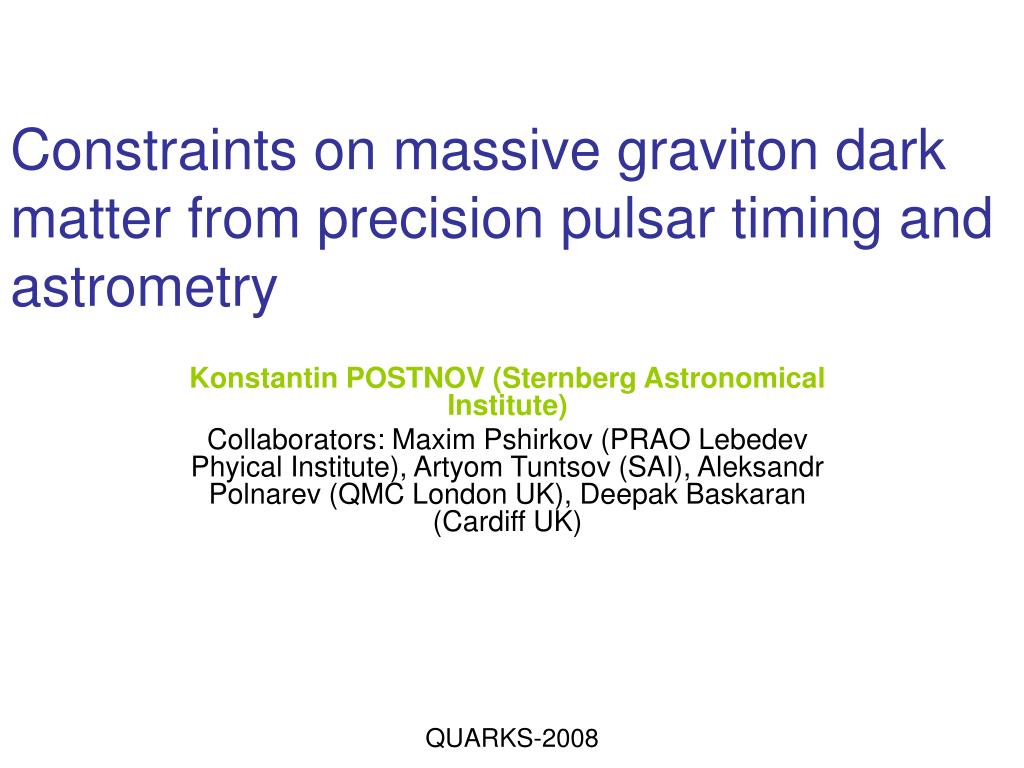 Constraints on massive graviton dark matter from precision pulsar timing and astrometry

Konstantin POSTNOV (Sternberg Astronomical Institute)

Collaborators: Maxim Pshirkov (PRAO Lebedev Phyical Institute), Artyom Tuntsov (SAI), Aleksandr Polnarev (QMC London UK), Deepak Baskaran (Cardiff UK)

QUARKS-2008